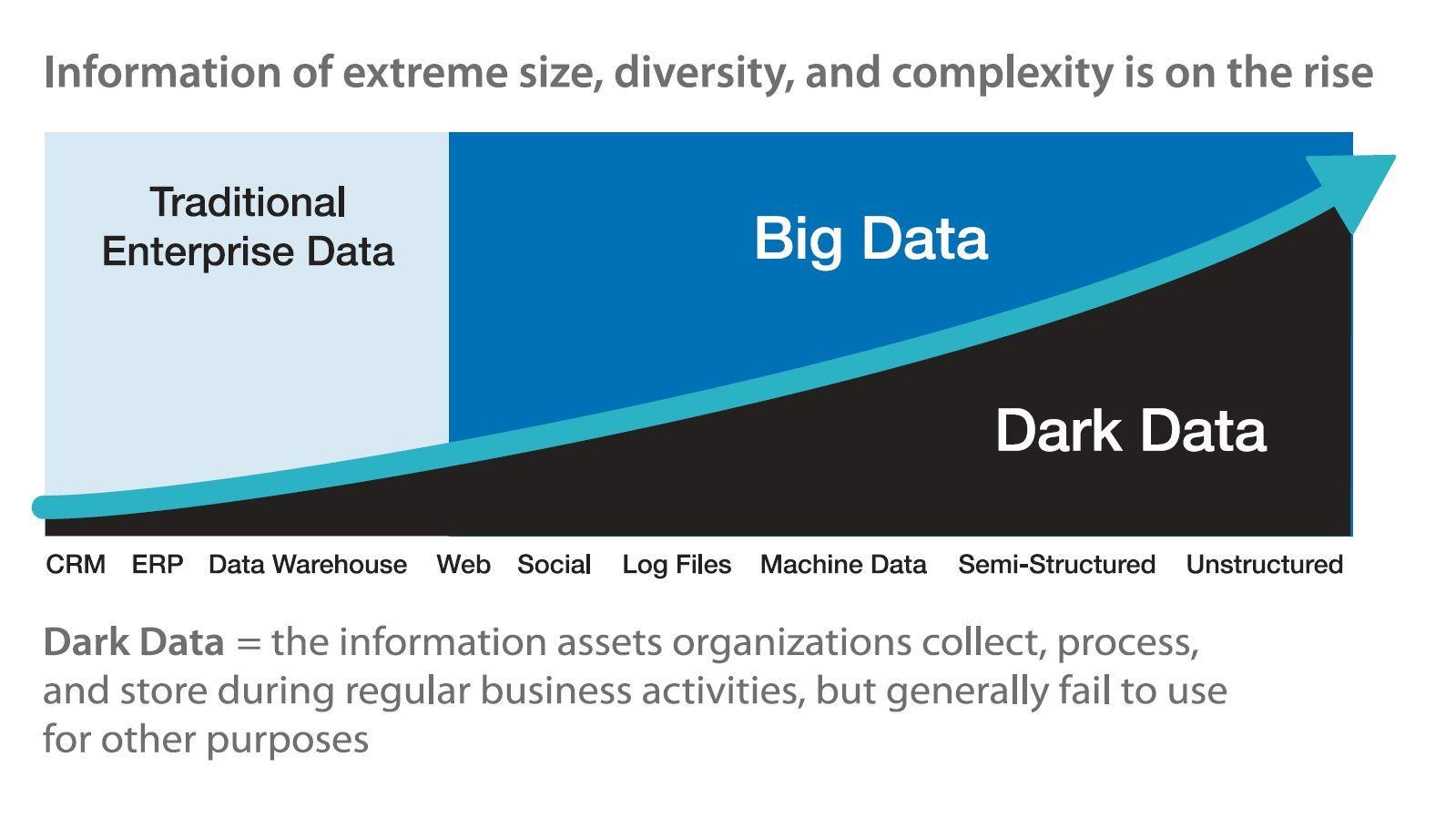 Information of extreme size, diversity, and complexity is on the rise

Traditional Enterprise Data

Big Data

Dark Data

CRM ERP Data Warehouse Web Social Log Files Machine Data Semi-Structured Unstructured

Dark Data = the information assets organizations collect, process, and store during regular business activities, but generally fail to use for other purposes